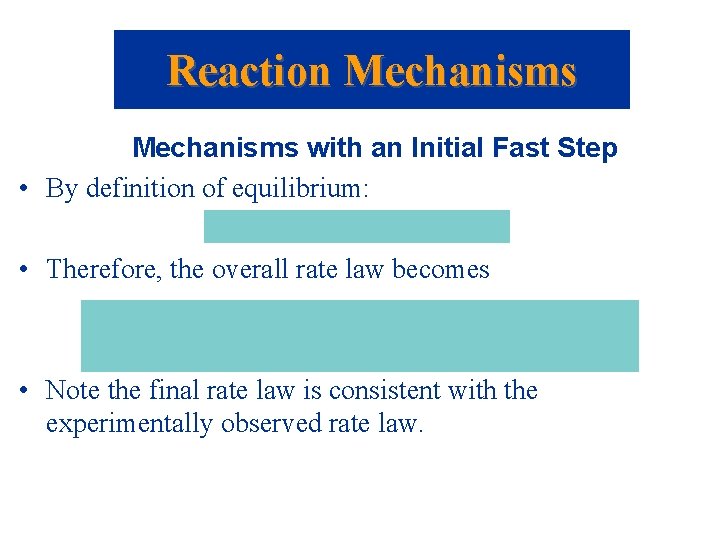 Reaction Mechanisms

Mechanisms with an Initial Fast Step

• By definition of equilibrium:

• Therefore, the overall rate law becomes

• Note the final rate law is consistent with the experimentally observed rate law.